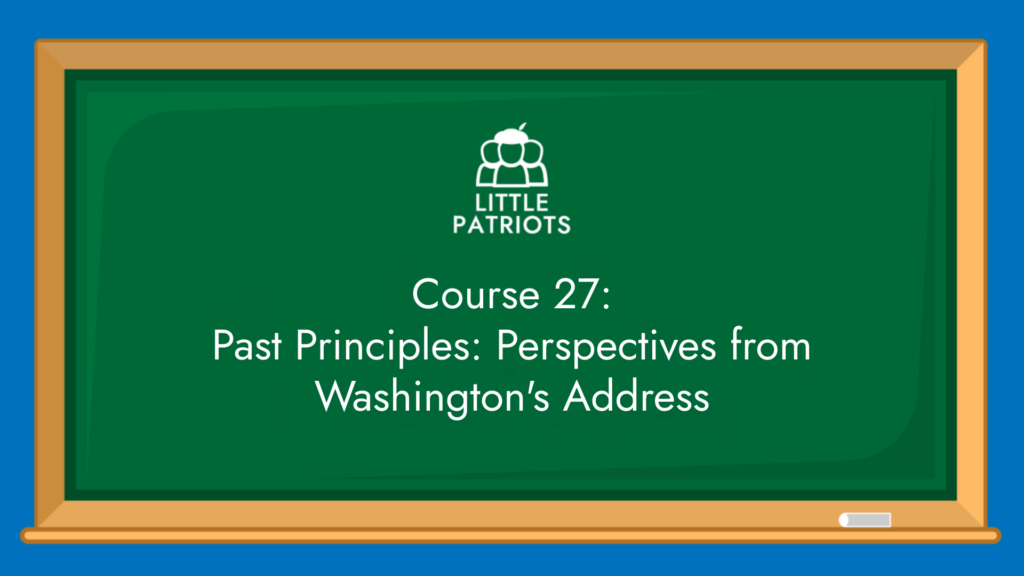 LITTLE PATRIOTS

Course 27:
Past Principles: Perspectives from Washington's Address